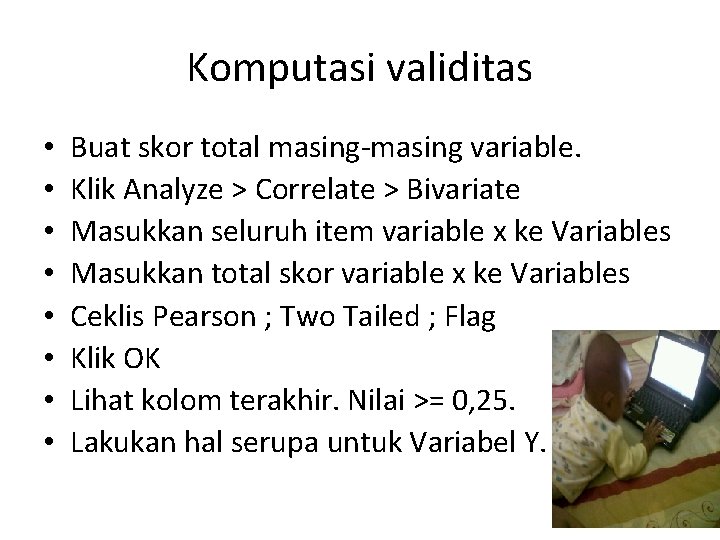 Komputasi validitas

• Buat skor total masing-masing variable.
• Klik Analyze > Correlate > Bivariate
• Masukkan seluruh item variable x ke Variables
• Masukkan total skor variable x ke Variables
• Ceklis Pearson ; Two Tailed ; Flag
• Klik OK
• Lihat kolom terakhir. Nilai >= 0,25.
• Lakukan hal serupa untuk Variabel Y.